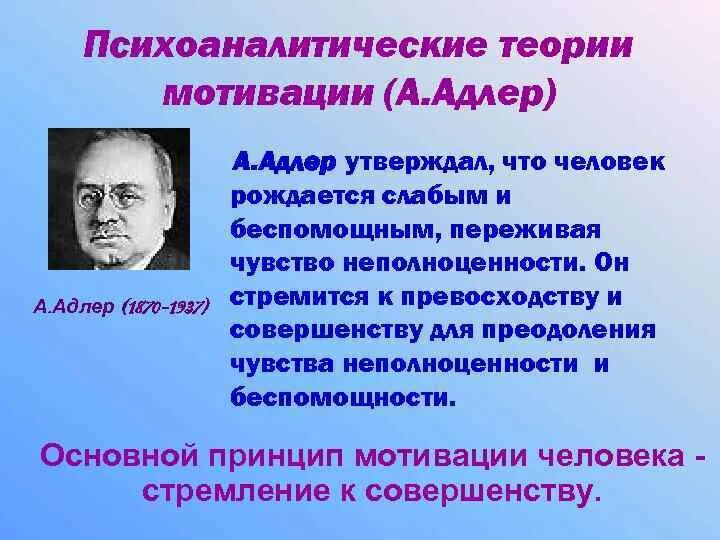 Психоаналитические теории мотивации (А.Адлер)

А.Адлер (1870-1937)

А.Адлер утверждал, что человек рождается слабым и беспомощным, переживая чувство неполноценности. Он стремится к превосходству и совершенству для преодоления чувства неполноценности и беспомощности.

Основной принцип мотивации человека - стремление к совершенству.